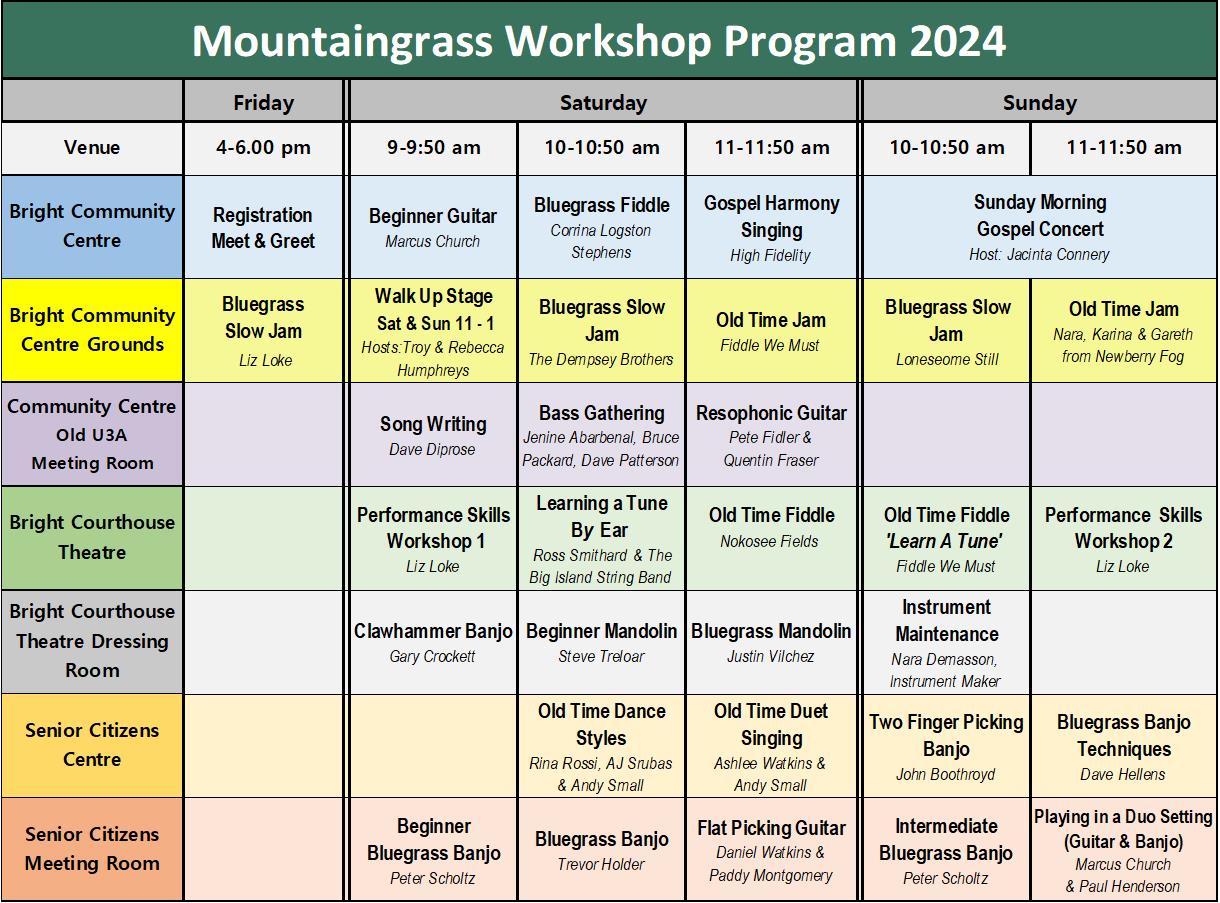 Mountaingrass Workshop Program 2024

| | Friday | Saturday | | | Sunday | |
|---|---|---|---|---|---|---|
| Venue | 4-6.00 pm | 9-9:50 am | 10-10:50 am | 11-11:50 am | 10-10:50 am | 11-11:50 am |
| Bright Community Centre | Registration Meet & Greet | Beginner Guitar Marcus Church | Bluegrass Fiddle Corrina Logston Stephens | Gospel Harmony Singing High Fidelity | Sunday Morning Gospel Concert Host: Jacinta Connery | |
| Bright Community Centre Grounds | Bluegrass Slow Jam Liz Loke | Walk Up Stage Sat & Sun 11 - 1 Hosts:Troy & Rebecca Humphreys | Bluegrass Slow Jam The Dempsey Brothers | Old Time Jam Fiddle We Must | Bluegrass Slow Jam Loneseome Still | Old Time Jam Nara, Karina & Gareth from Newberry Fog |
| Community Centre Old U3A Meeting Room | | Song Writing Dave Diprose | Bass Gathering Jenine Abarbenal, Bruce Packard, Dave Patterson | Resophonic Guitar Pete Fidler & Quentin Fraser | | |
| Bright Courthouse Theatre | | Performance Skills Workshop 1 Liz Loke | Learning a Tune By Ear Ross Smithard & The Big Island String Band | Old Time Fiddle Nokosee Fields | Old Time Fiddle 'Learn A Tune' Fiddle We Must | Performance Skills Workshop 2 Liz Loke |
| Bright Courthouse Theatre Dressing Room | | Clawhammer Banjo Gary Crockett | Beginner Mandolin Steve Treloar | Bluegrass Mandolin Justin Vilchez | Instrument Maintenance Nara Demasson, Instrument Maker | |
| Senior Citizens Centre | | | Old Time Dance Styles Rina Rossi, AJ Srubas & Andy Small | Old Time Duet Singing Ashlee Watkins & Andy Small | Two Finger Picking Banjo John Boothroyd | Bluegrass Banjo Techniques Dave Hellens |
| Senior Citizens Meeting Room | | Beginner Bluegrass Banjo Peter Scholtz | Bluegrass Banjo Trevor Holder | Flat Picking Guitar Daniel Watkins & Paddy Montgomery | Intermediate Bluegrass Banjo Peter Scholtz | Playing in a Duo Setting (Guitar & Banjo) Marcus Church & Paul Henderson |